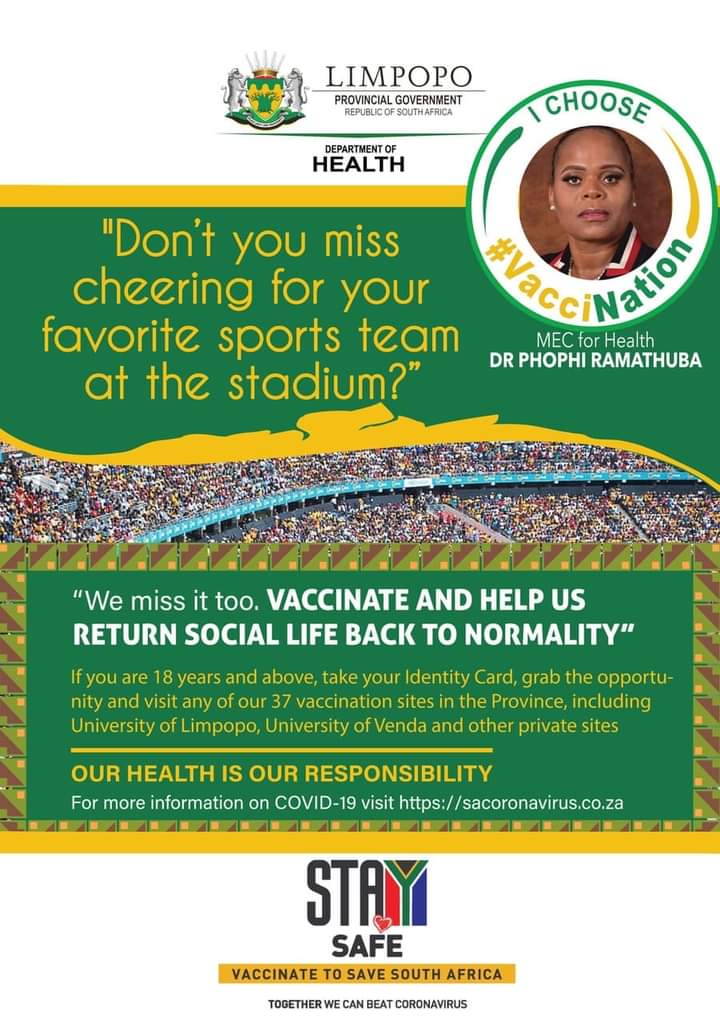 LIMPOPO
PROVINCIAL GOVERNMENT
REPUBLIC OF SOUTH AFRICA

DEPARTMENT OF
HEALTH

I CHOOSE
#VacciNation

MEC for Health
DR PHOPHI RAMATHUBA

"Don't you miss cheering for your favorite sports team at the stadium?"

"We miss it too. VACCINATE AND HELP US RETURN SOCIAL LIFE BACK TO NORMALITY"

If you are 18 years and above, take your Identity Card, grab the opportunity and visit any of our 37 vaccination sites in the Province, including University of Limpopo, University of Venda and other private sites

OUR HEALTH IS OUR RESPONSIBILITY
For more information on COVID-19 visit https://sacoronavirus.co.za

STAY SAFE
VACCINATE TO SAVE SOUTH AFRICA
TOGETHER WE CAN BEAT CORONAVIRUS